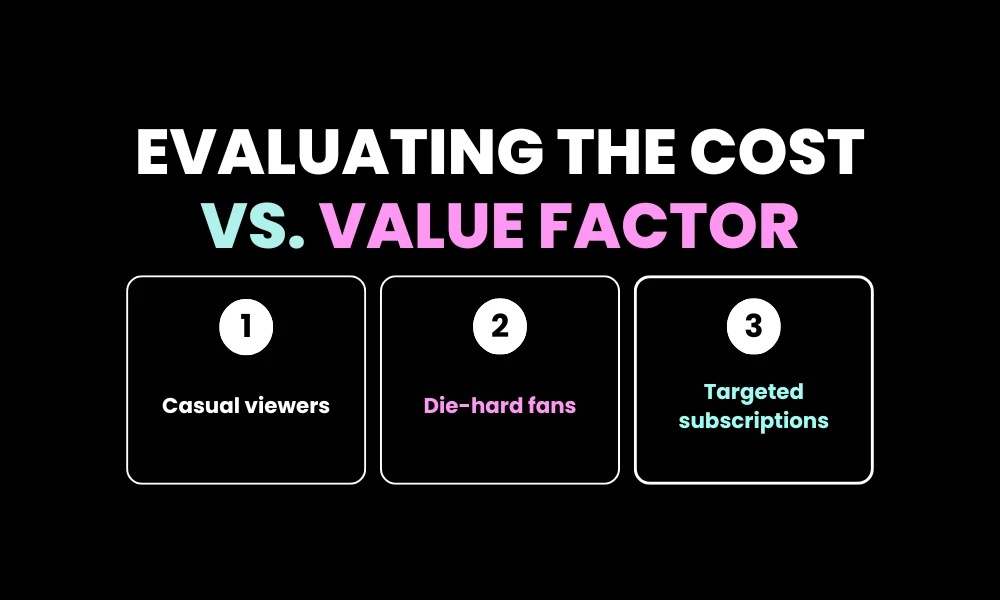 EVALUATING THE COST VS. VALUE FACTOR

1

Casual viewers

2

Die-hard fans

3

Targeted subscriptions